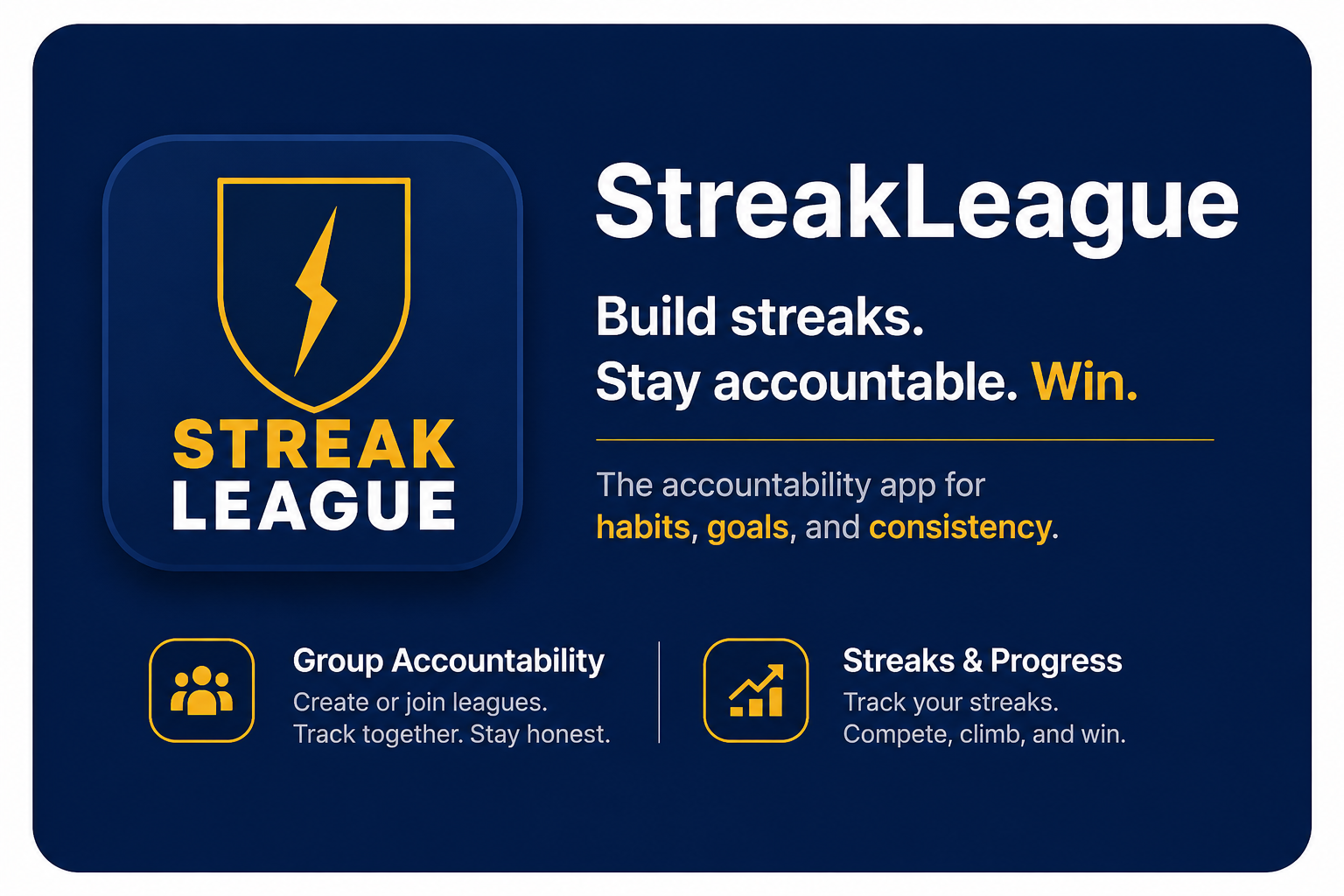 STREAK
LEAGUE

StreakLeague

Build streaks.
Stay accountable. Win.

The accountability app for habits, goals, and consistency.

Group Accountability
Create or join leagues.
Track together. Stay honest.

Streaks & Progress
Track your streaks.
Compete, climb, and win.